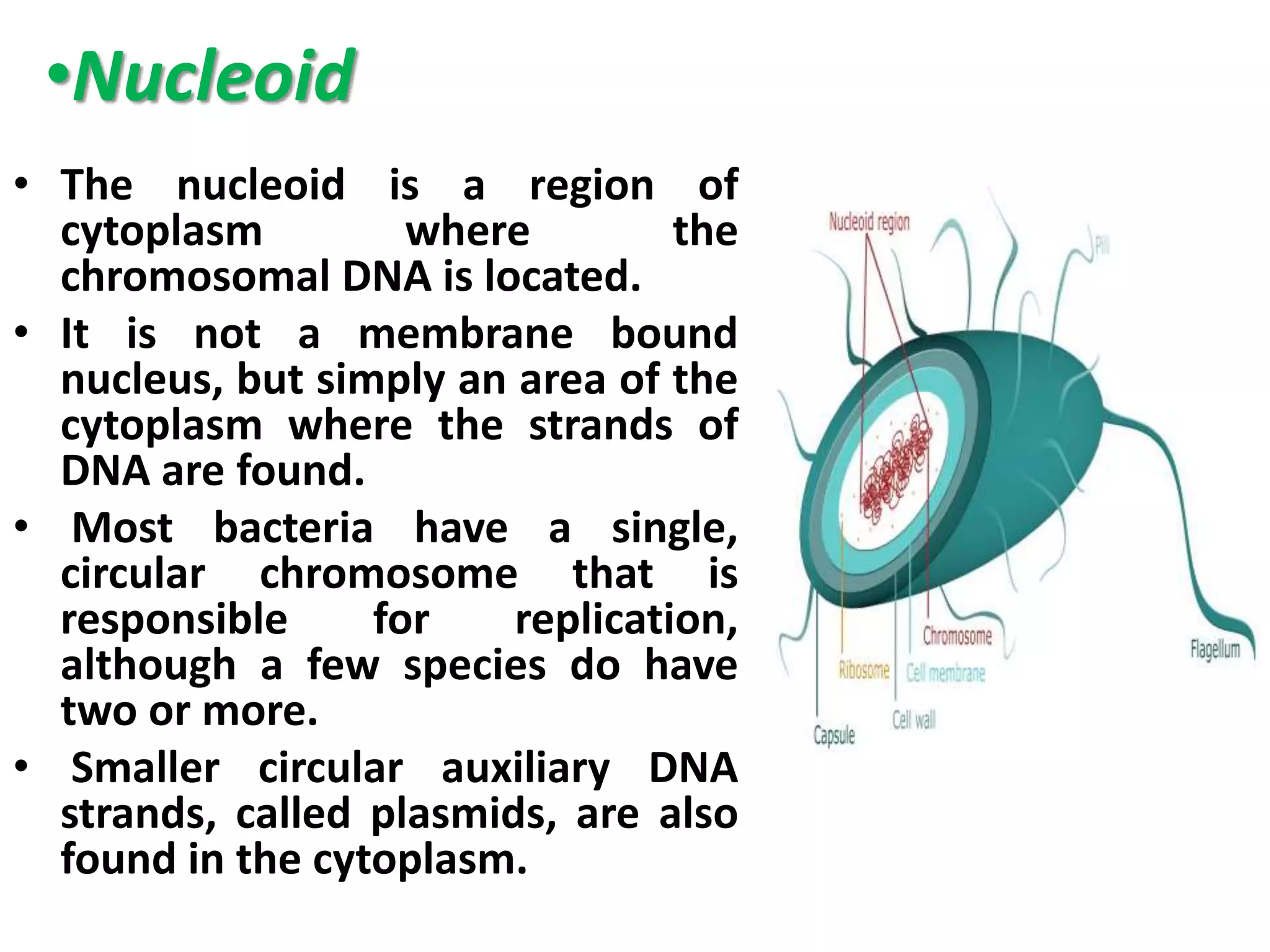 •Nucleoid

• The nucleoid is a region of cytoplasm where the chromosomal DNA is located.
• It is not a membrane bound nucleus, but simply an area of the cytoplasm where the strands of DNA are found.
• Most bacteria have a single, circular chromosome that is responsible for replication, although a few species do have two or more.
• Smaller circular auxiliary DNA strands, called plasmids, are also found in the cytoplasm.

Nucleoid region
Pili
Chromosome
Flagellum
Ribosome
Cell membrane
Cell wall
Capsule